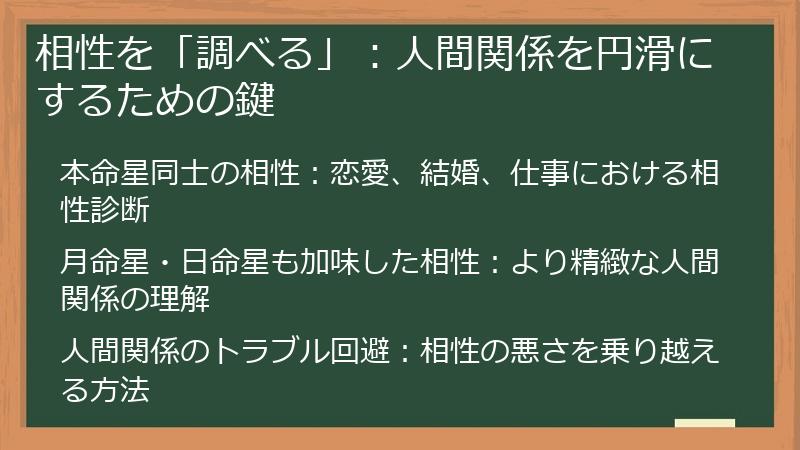 相性を「調べる」：人間関係を円滑にするための鍵

本命星同士の相性：恋愛、結婚、仕事における相性診断

月命星・日命星も加味した相性：より精緻な人間関係の理解

人間関係のトラブル回避：相性の悪さを乗り越える方法